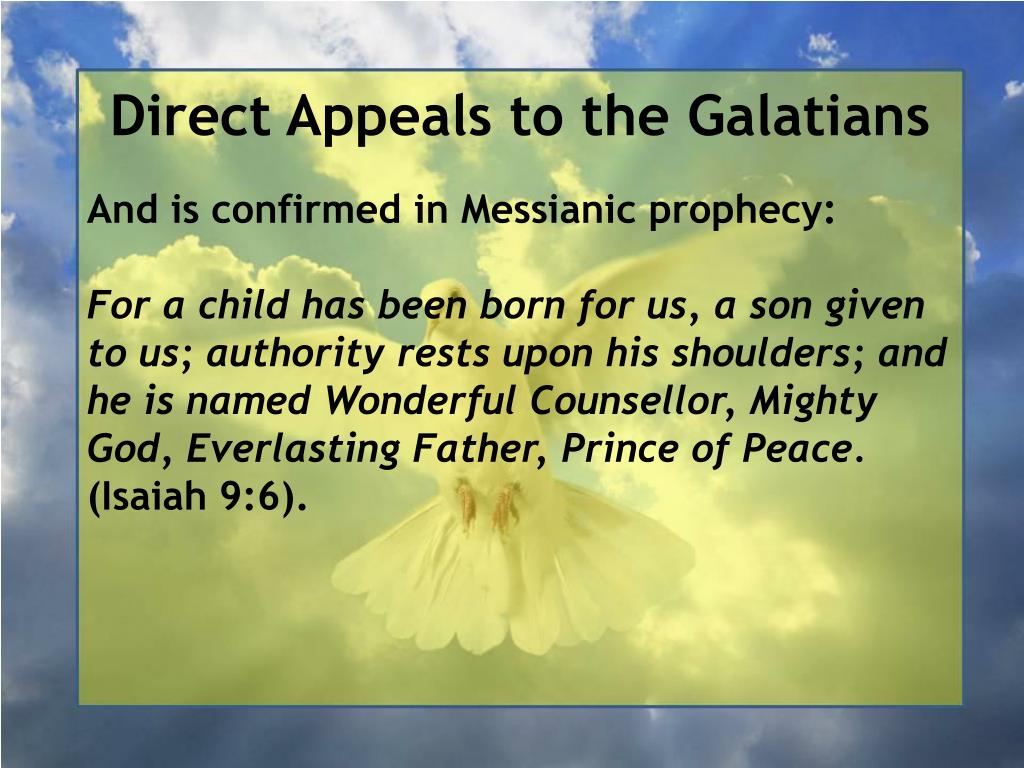 Direct Appeals to the Galatians

And is confirmed in Messianic prophecy:

For a child has been born for us, a son given to us; authority rests upon his shoulders; and he is named Wonderful Counsellor, Mighty God, Everlasting Father, Prince of Peace. (Isaiah 9:6).